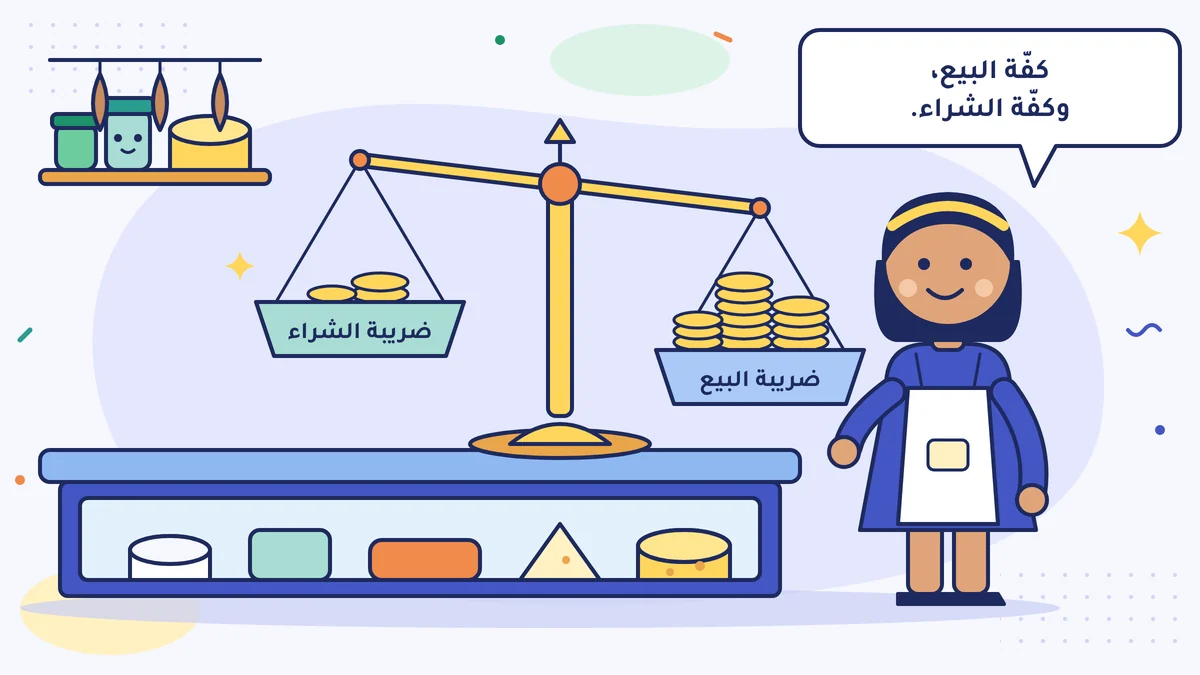 كفّة البيع،
وكفّة الشراء.

ضريبة الشراء

ضريبة البيع